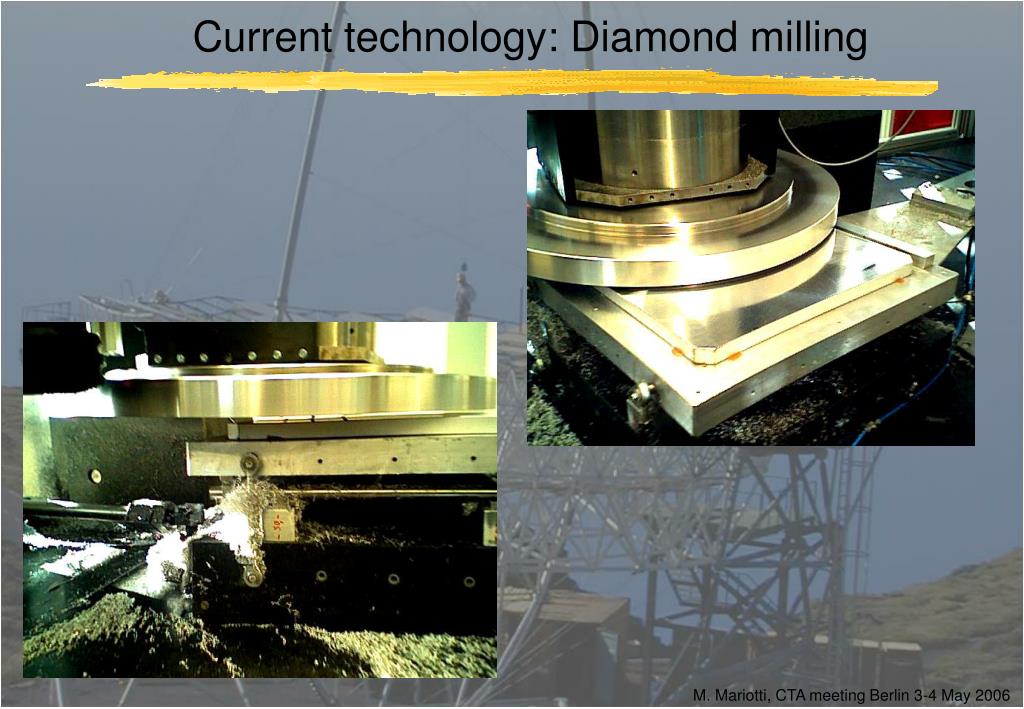 Current technology: Diamond milling

M. Mariotti, CTA meeting Berlin 3-4 May 2006